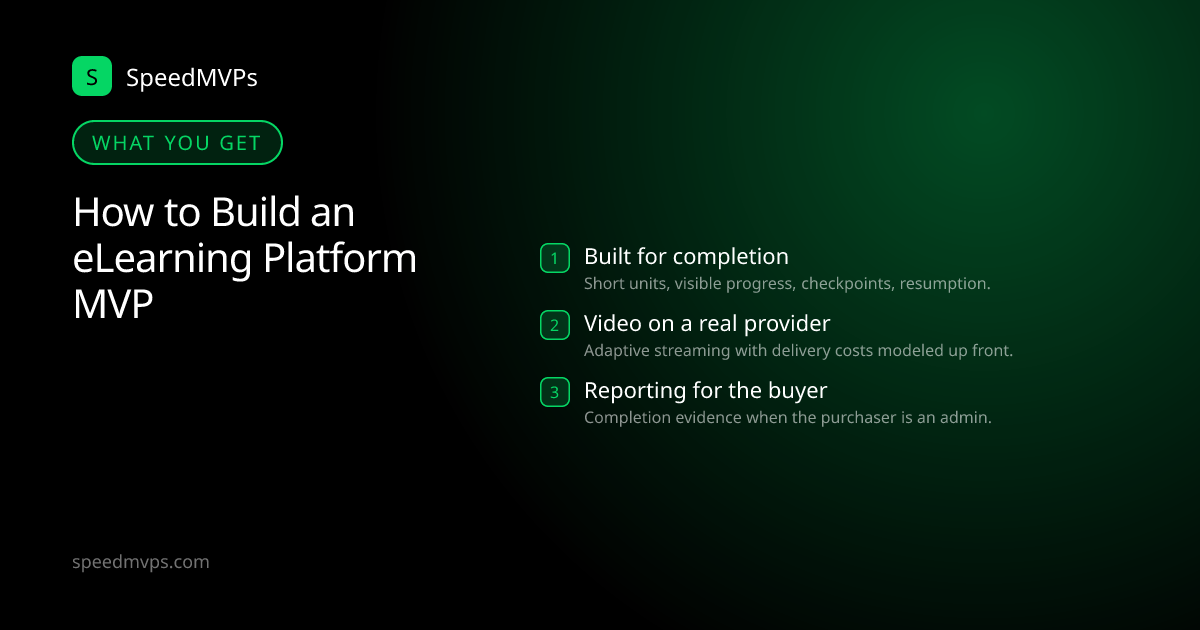 S SpeedMVPs

WHAT YOU GET

How to Build an eLearning Platform MVP

1 Built for completion
Short units, visible progress, checkpoints, resumption.

2 Video on a real provider
Adaptive streaming with delivery costs modeled up front.

3 Reporting for the buyer
Completion evidence when the purchaser is an admin.

speedmvps.com